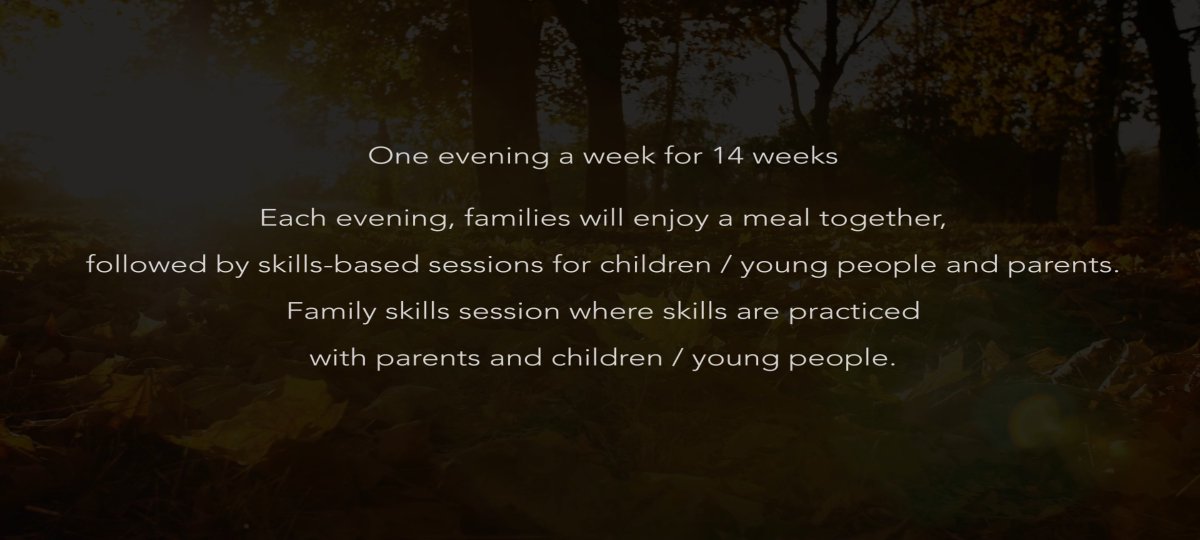 One evening a week for 14 weeks

Each evening, families will enjoy a meal together, followed by skills-based sessions for children / young people and parents. Family skills session where skills are practiced with parents and children / young people.